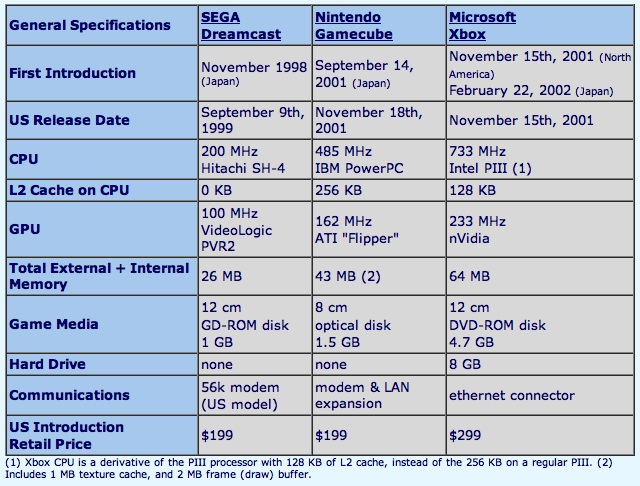 | General Specifications | SEGA Dreamcast | Nintendo Gamecube | Microsoft Xbox |
|---|---|---|---|
| First Introduction | November 1998 (Japan) | September 14, 2001 (Japan) | November 15th, 2001 (North America) February 22, 2002 (Japan) |
| US Release Date | September 9th, 1999 | November 18th, 2001 | November 15th, 2001 |
| CPU | 200 MHz Hitachi SH-4 | 485 MHz IBM PowerPC | 733 MHz Intel PIII (1) |
| L2 Cache on CPU | 0 KB | 256 KB | 128 KB |
| GPU | 100 MHz VideoLogic PVR2 | 162 MHz ATI "Flipper" | 233 MHz nVidia |
| Total External + Internal Memory | 26 MB | 43 MB (2) | 64 MB |
| Game Media | 12 cm GD-ROM disk 1 GB | 8 cm optical disk 1.5 GB | 12 cm DVD-ROM disk 4.7 GB |
| Hard Drive | none | none | 8 GB |
| Communications | 56k modem (US model) | modem & LAN expansion | ethernet connector |
| US Introduction Retail Price | $199 | $199 | $299 |

(1) Xbox CPU is a derivative of the PIII processor with 128 KB of L2 cache, instead of the 256 KB on a regular PIII. (2) Includes 1 MB texture cache, and 2 MB frame (draw) buffer.